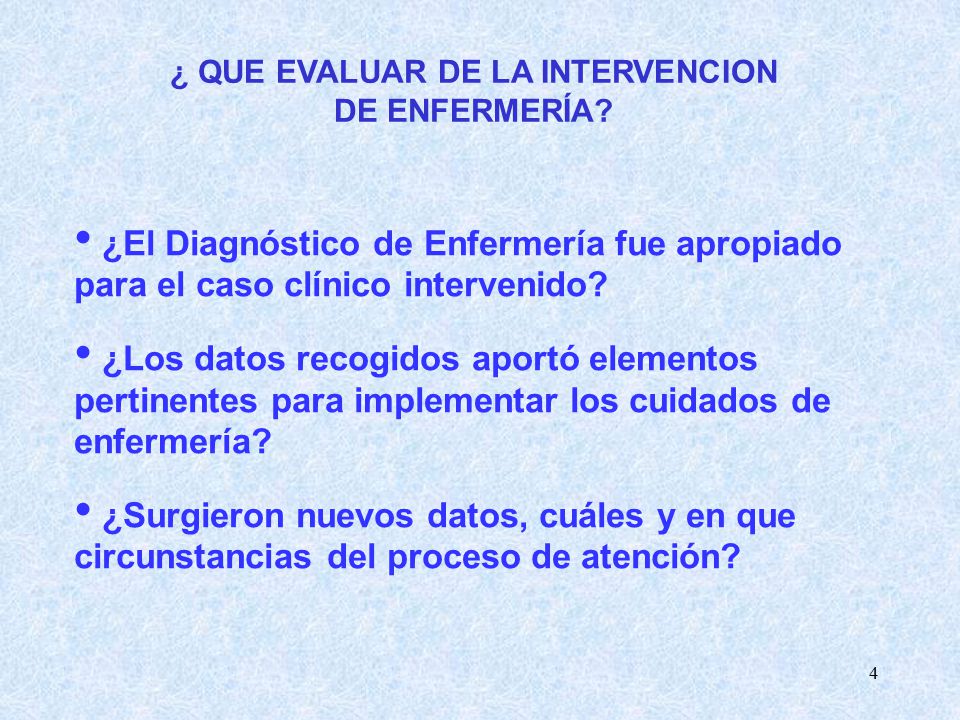 ¿ QUE EVALUAR DE LA INTERVENCION DE ENFERMERÍA?

• ¿El Diagnóstico de Enfermería fue apropiado para el caso clínico intervenido?

• ¿Los datos recogidos aportó elementos pertinentes para implementar los cuidados de enfermería?

• ¿Surgieron nuevos datos, cuáles y en que circunstancias del proceso de atención?

4